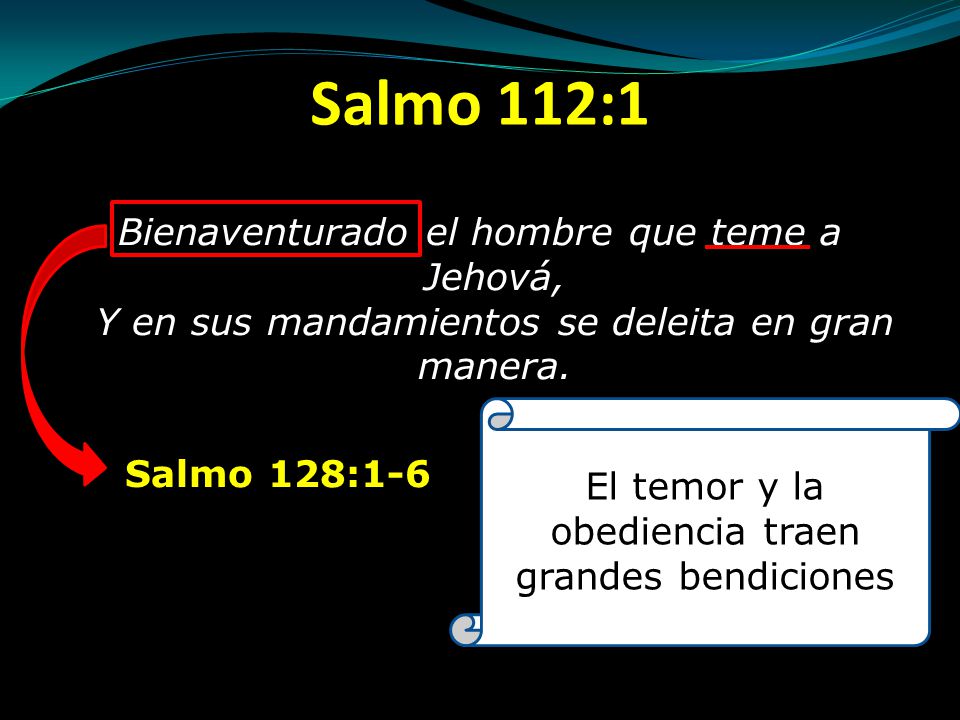 Salmo 112:1

Bienaventurado el hombre que teme a Jehová,
Y en sus mandamientos se deleita en gran manera.

Salmo 128:1-6

El temor y la obediencia traen grandes bendiciones